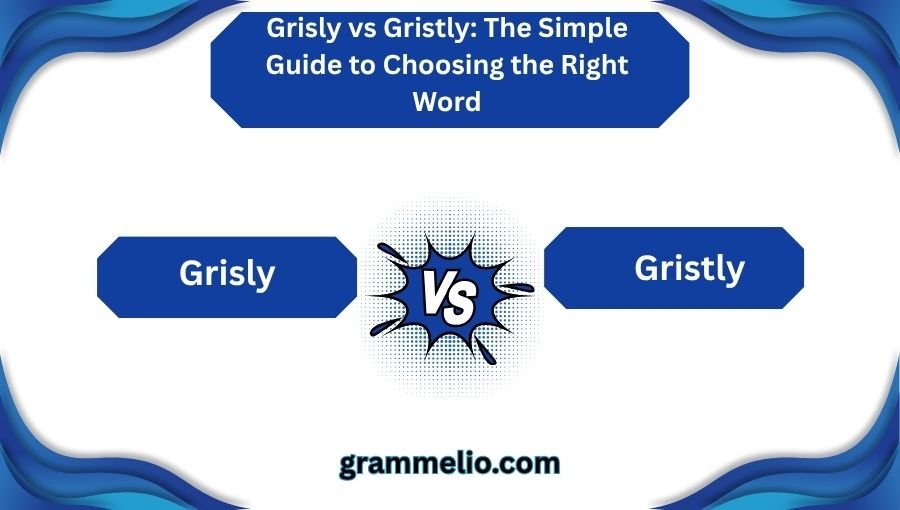 Grisly vs Gristly: The Simple Guide to Choosing the Right Word

Grisly

VS

Gristly

grammelio.com